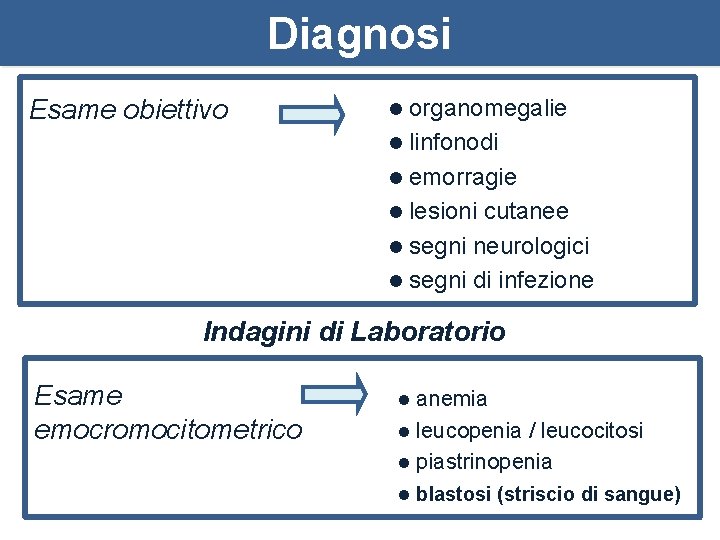 Diagnosi

Esame obiettivo

● organomegalie
● linfonodi
● emorragie
● lesioni cutanee
● segni neurologici
● segni di infezione

Indagini di Laboratorio

Esame emocromocitometrico

● anemia
● leucopenia / leucocitosi
● piastrinopenia
● blastosi (striscio di sangue)